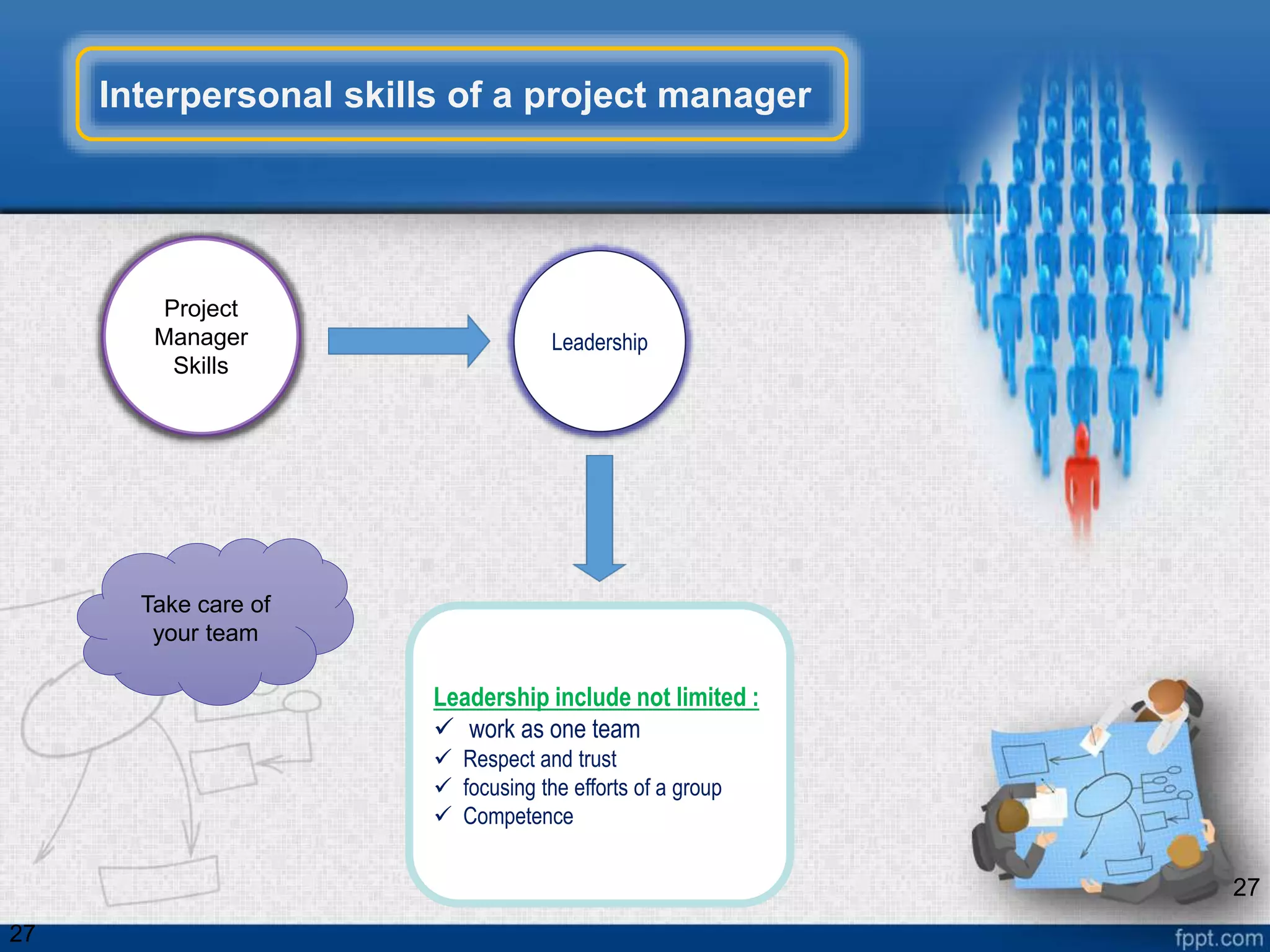 Interpersonal skills of a project manager

Project Manager Skills

Leadership

Take care of your team

Leadership include not limited :
✓ work as one team
✓ Respect and trust
✓ focusing the efforts of a group
✓ Competence

27

27

fppt.com